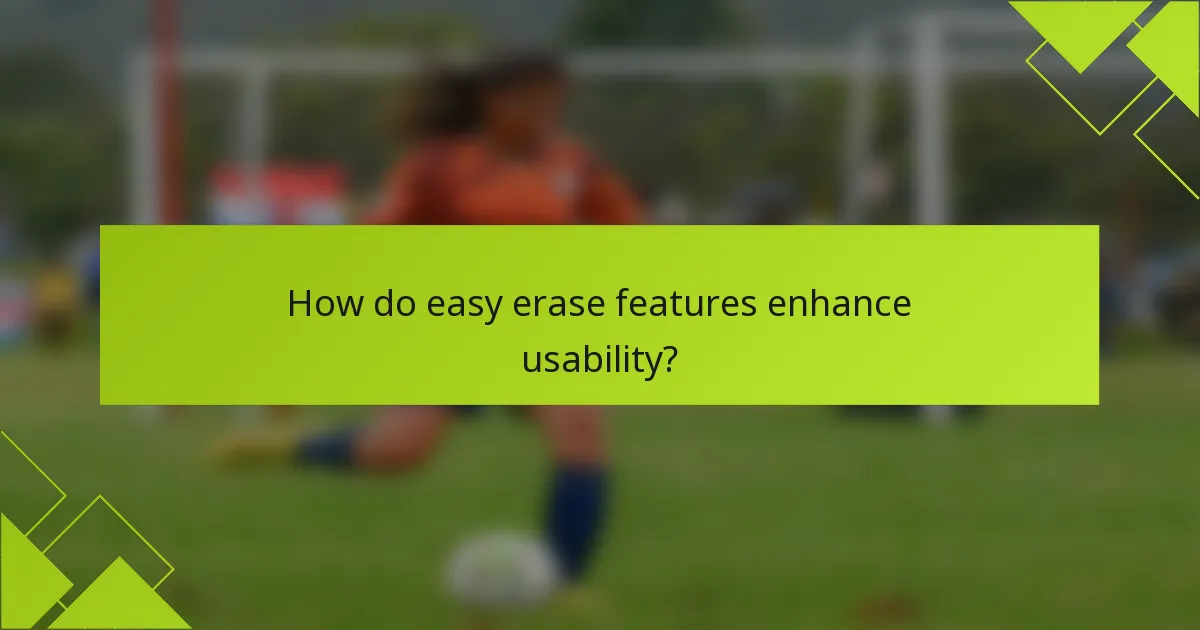 How do easy erase features enhance usability?